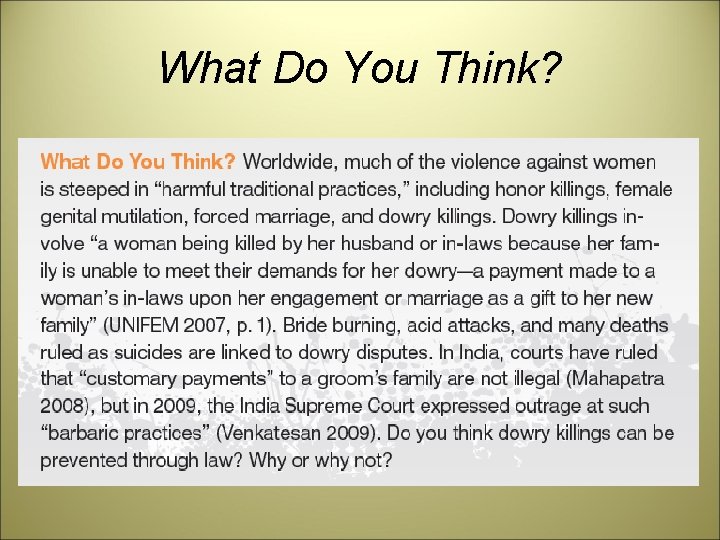 What Do You Think?

What Do You Think? Worldwide, much of the violence against women is steeped in “harmful traditional practices,” including honor killings, female genital mutilation, forced marriage, and dowry killings. Dowry killings involve “a woman being killed by her husband or in-laws because her family is unable to meet their demands for her dowry—a payment made to a woman’s in-laws upon her engagement or marriage as a gift to her new family” (UNIFEM 2007, p. 1). Bride burning, acid attacks, and many deaths ruled as suicides are linked to dowry disputes. In India, courts have ruled that “customary payments” to a groom’s family are not illegal (Mahapatra 2008), but in 2009, the India Supreme Court expressed outrage at such “barbaric practices” (Venkatesan 2009). Do you think dowry killings can be prevented through law? Why or why not?